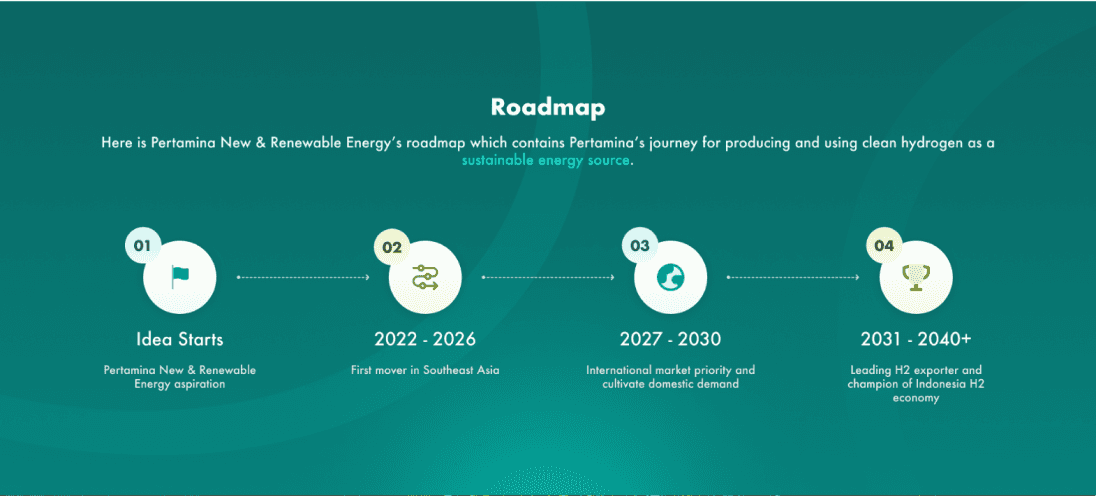 Roadmap

Here is Pertamina New & Renewable Energy's roadmap which contains Pertamina's journey for producing and using clean hydrogen as a sustainable energy source.

01

Idea Starts

Pertamina New & Renewable Energy aspiration

02

2022 - 2026

First mover in Southeast Asia

03

2027 - 2030

International market priority and cultivate domestic demand

04

2031 - 2040+

Leading H2 exporter and champion of Indonesia H2 economy